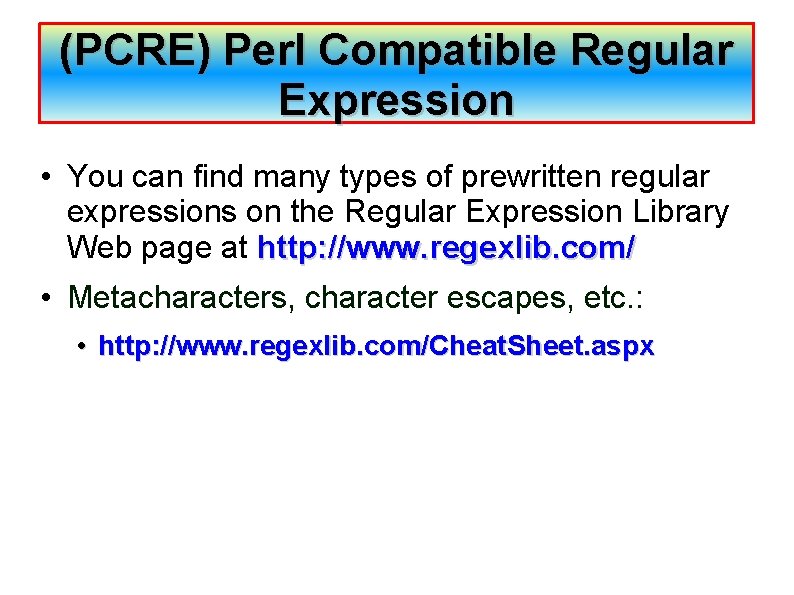 (PCRE) Perl Compatible Regular Expression

• You can find many types of prewritten regular expressions on the Regular Expression Library Web page at http://www.regexlib.com/

• Metacharacters, character escapes, etc.:

• http://www.regexlib.com/CheatSheet.aspx